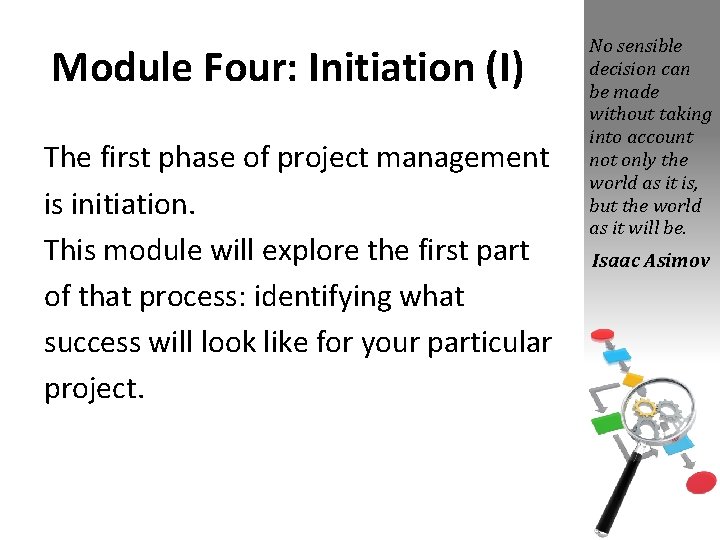 Module Four: Initiation (I)

The first phase of project management is initiation.
This module will explore the first part of that process: identifying what success will look like for your particular project.

No sensible decision can be made without taking into account not only the world as it is, but the world as it will be.

Isaac Asimov